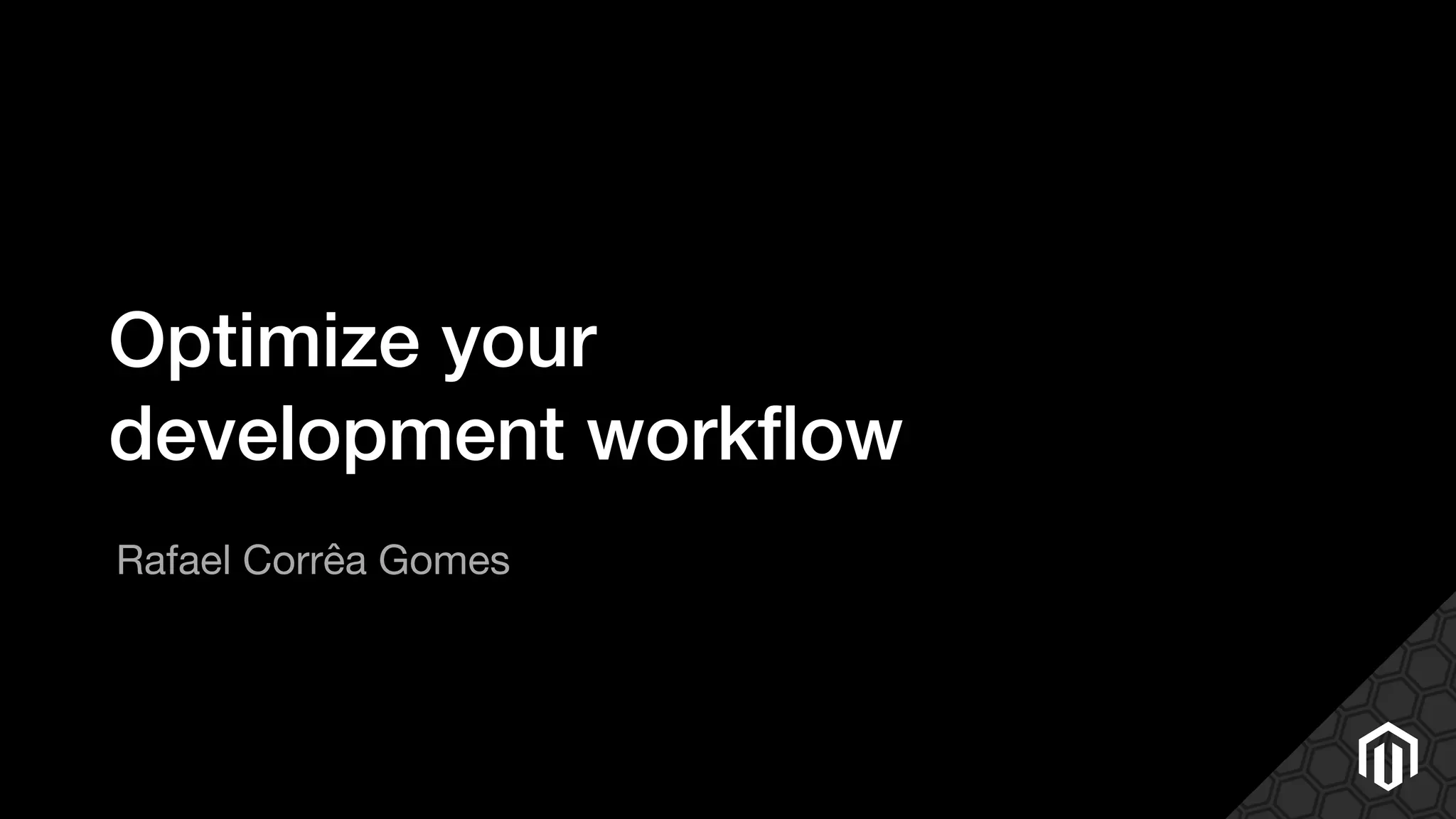 Optimize your development workflow

Rafael Corrêa Gomes